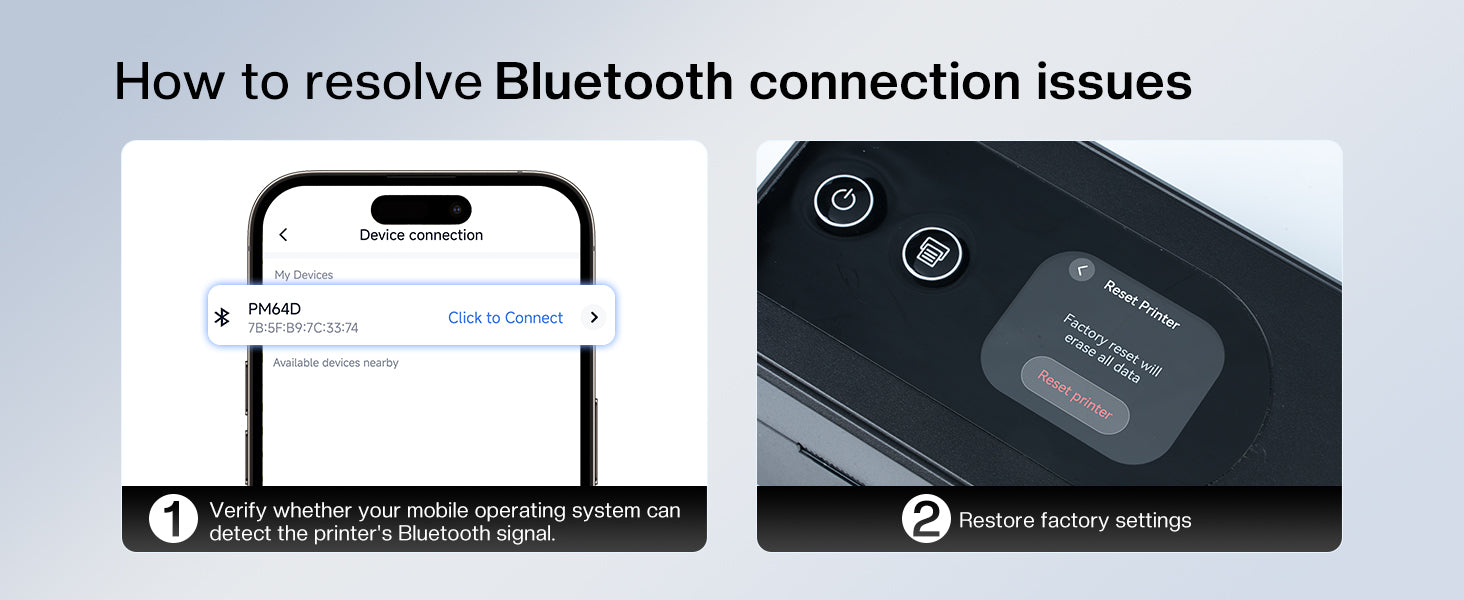 How to resolve Bluetooth connection issues

Device connection

My Devices

PM64D
7B:5F:B9:7C:33:74

Click to Connect

Available devices nearby

1 Verify whether your mobile operating system can detect the printer's Bluetooth signal.

Reset Printer

Factory reset will erase all data

Reset printer

2 Restore factory settings